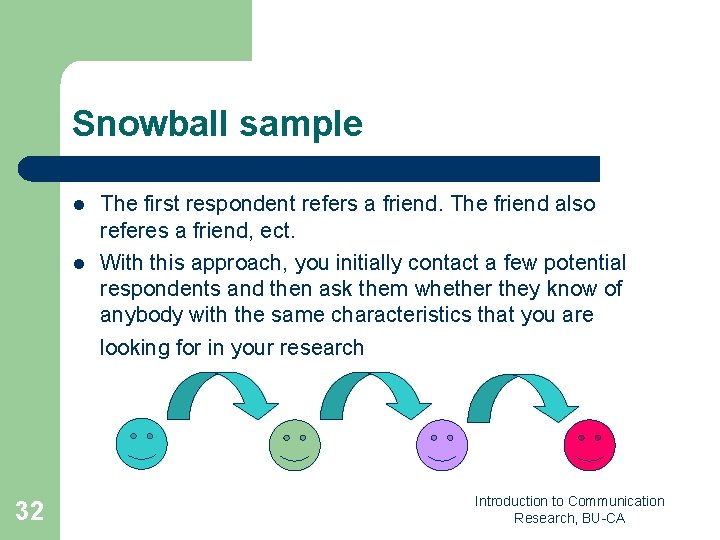 Snowball sample

- The first respondent refers a friend. The friend also referes a friend, ect.
- With this approach, you initially contact a few potential respondents and then ask them whether they know of anybody with the same characteristics that you are looking for in your research

32

Introduction to Communication Research, BU-CA